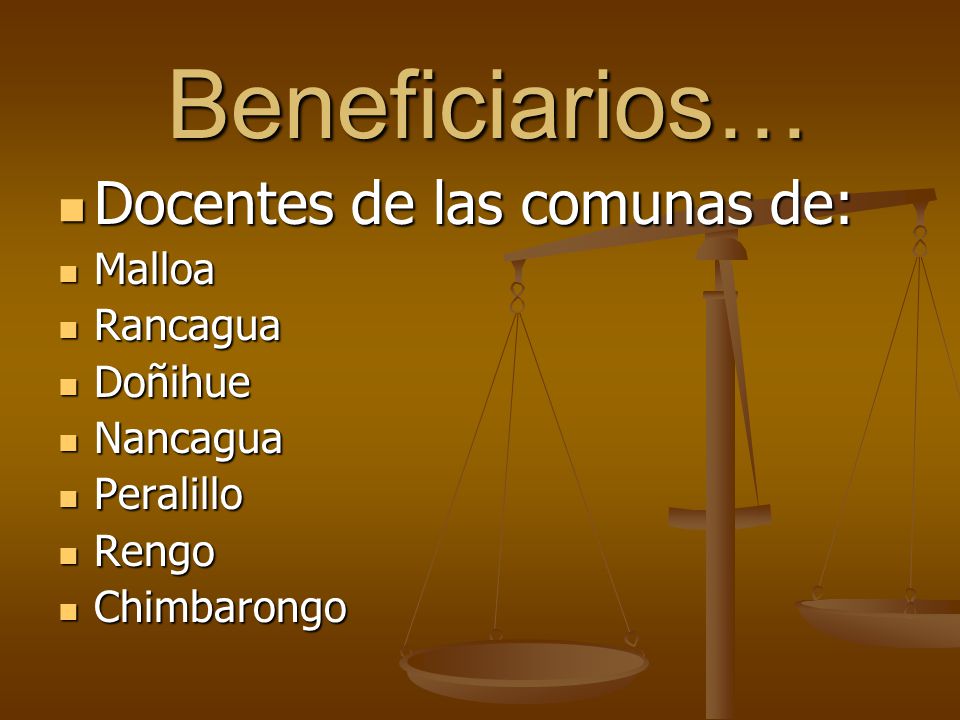 Beneficiarios…

- Docentes de las comunas de:
- Malloa
- Rancagua
- Doñihue
- Nancagua
- Peralillo
- Rengo
- Chimbarongo